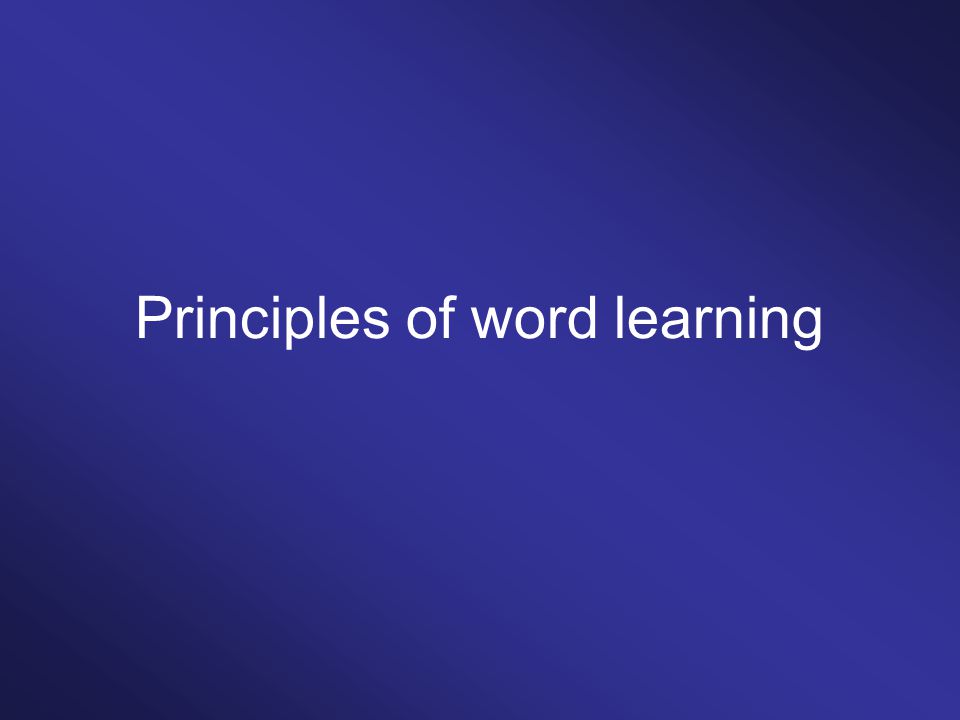 Principles of word learning